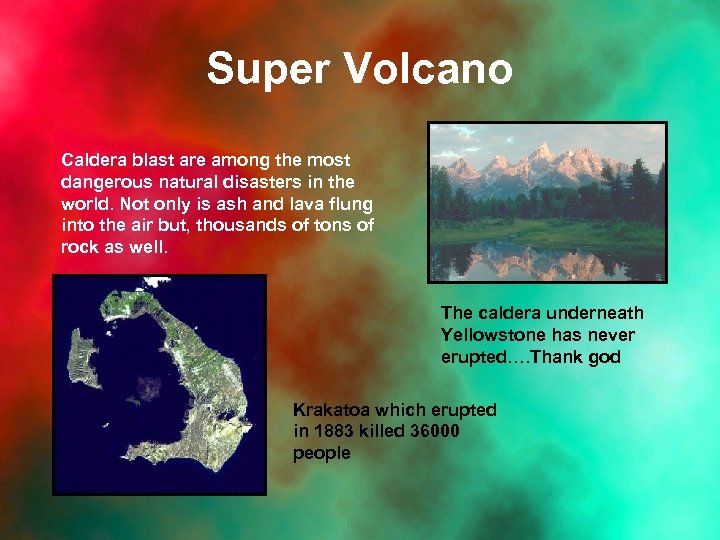 Super Volcano

Caldera blast are among the most dangerous natural disasters in the world. Not only is ash and lava flung into the air but, thousands of tons of rock as well.

The caldera underneath Yellowstone has never erupted….Thank god

Krakatoa which erupted in 1883 killed 36000 people